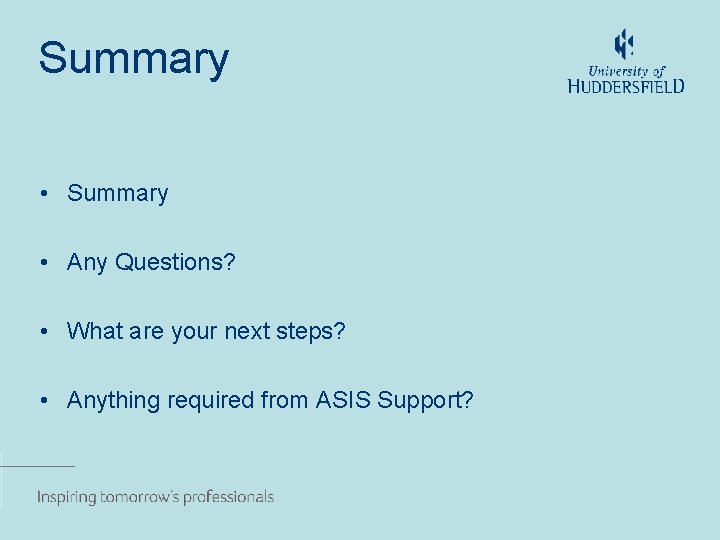 Summary

University of
HUDDERSFIELD

• Summary

• Any Questions?

• What are your next steps?

• Anything required from ASIS Support?

Inspiring tomorrow's professionals